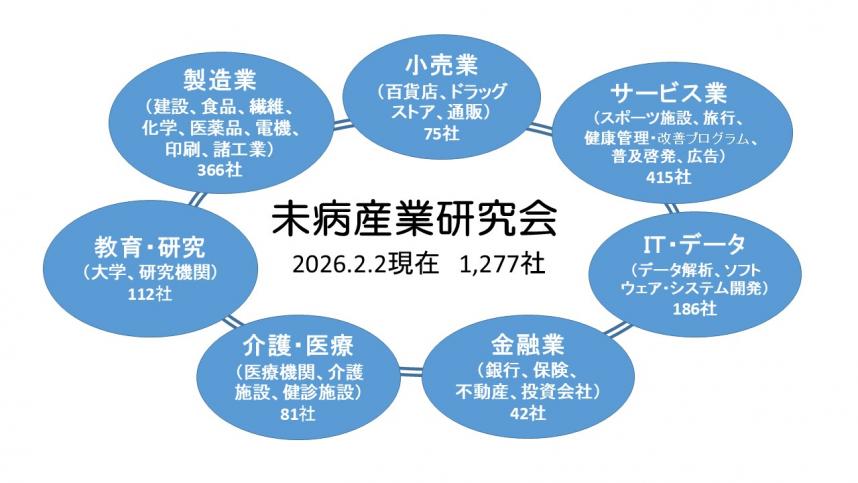 未病産業研究会
2026.2.2現在　1,277社

小売業
（百貨店、ドラッグストア、通販）
75社

サービス業
（スポーツ施設、旅行、健康管理・改善プログラム、普及啓発、広告）
415社

IT・データ
（データ解析、ソフトウェア・システム開発）
186社

金融業
（銀行、保険、不動産、投資会社）
42社

介護・医療
（医療機関、介護施設、健診施設）
81社

教育・研究
（大学、研究機関）
112社

製造業
（建設、食品、繊維、化学、医薬品、電機、印刷、諸工業）
366社